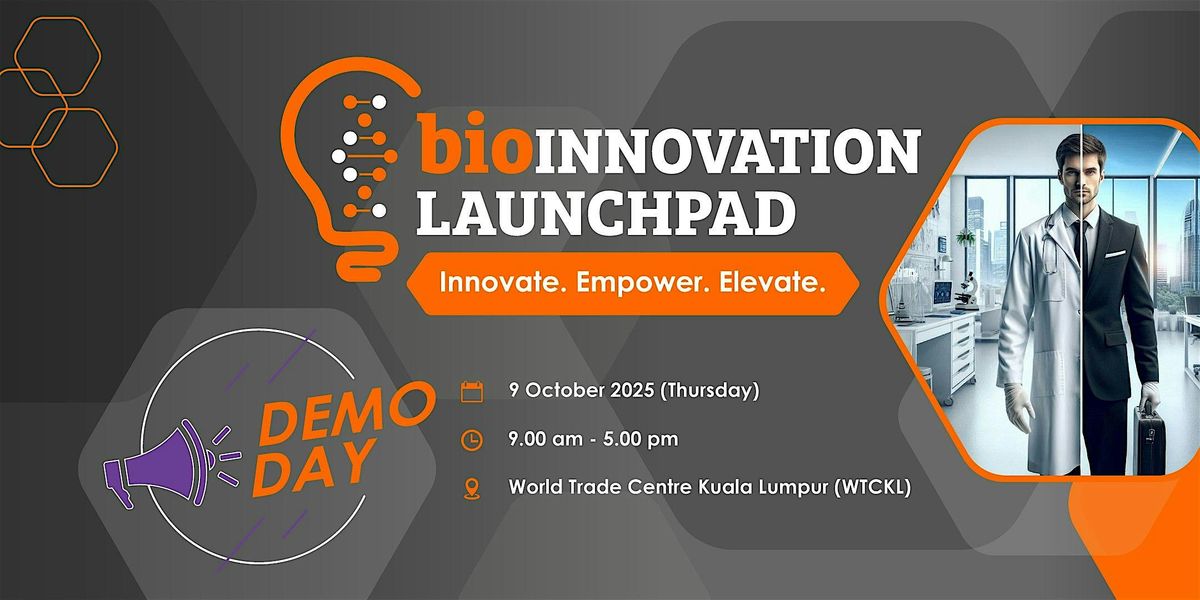 bioINNOVATION LAUNCHPAD

Innovate. Empower. Elevate.

DEMO DAY

9 October 2025 (Thursday)

9.00 am - 5.00 pm

World Trade Centre Kuala Lumpur (WTCKL)